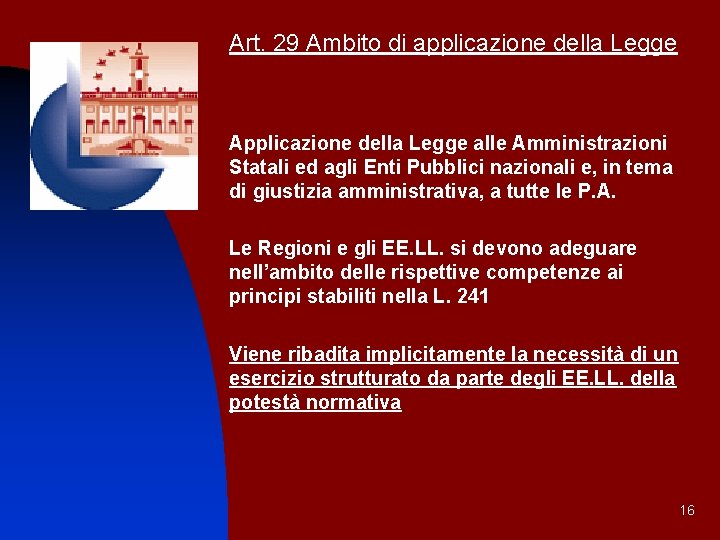 Art. 29 Ambito di applicazione della Legge

Applicazione della Legge alle Amministrazioni Statali ed agli Enti Pubblici nazionali e, in tema di giustizia amministrativa, a tutte le P.A.

Le Regioni e gli EE.LL. si devono adeguare nell'ambito delle rispettive competenze ai principi stabiliti nella L. 241

Viene ribadita implicitamente la necessità di un esercizio strutturato da parte degli EE.LL. della potestà normativa

16